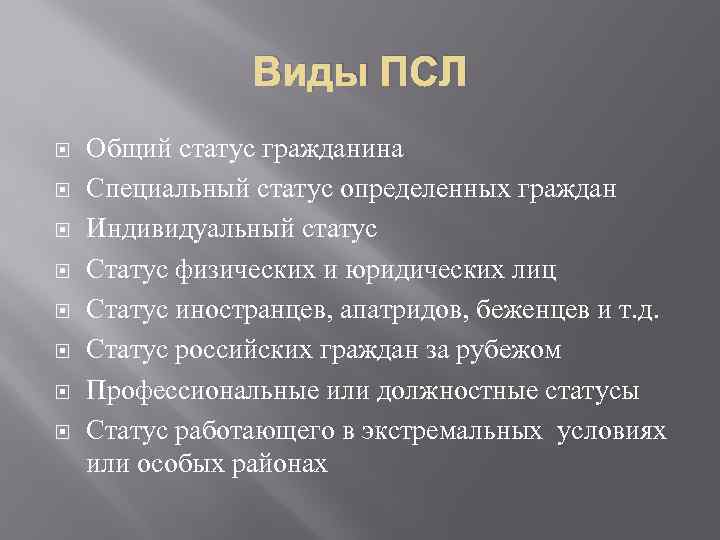 Виды ПСЛ

Общий статус гражданина
Специальный статус определенных граждан
Индивидуальный статус
Статус физических и юридических лиц
Статус иностранцев, апатридов, беженцев и т.д.
Статус российских граждан за рубежом
Профессиональные или должностные статусы
Статус работающего в экстремальных условиях или особых районах